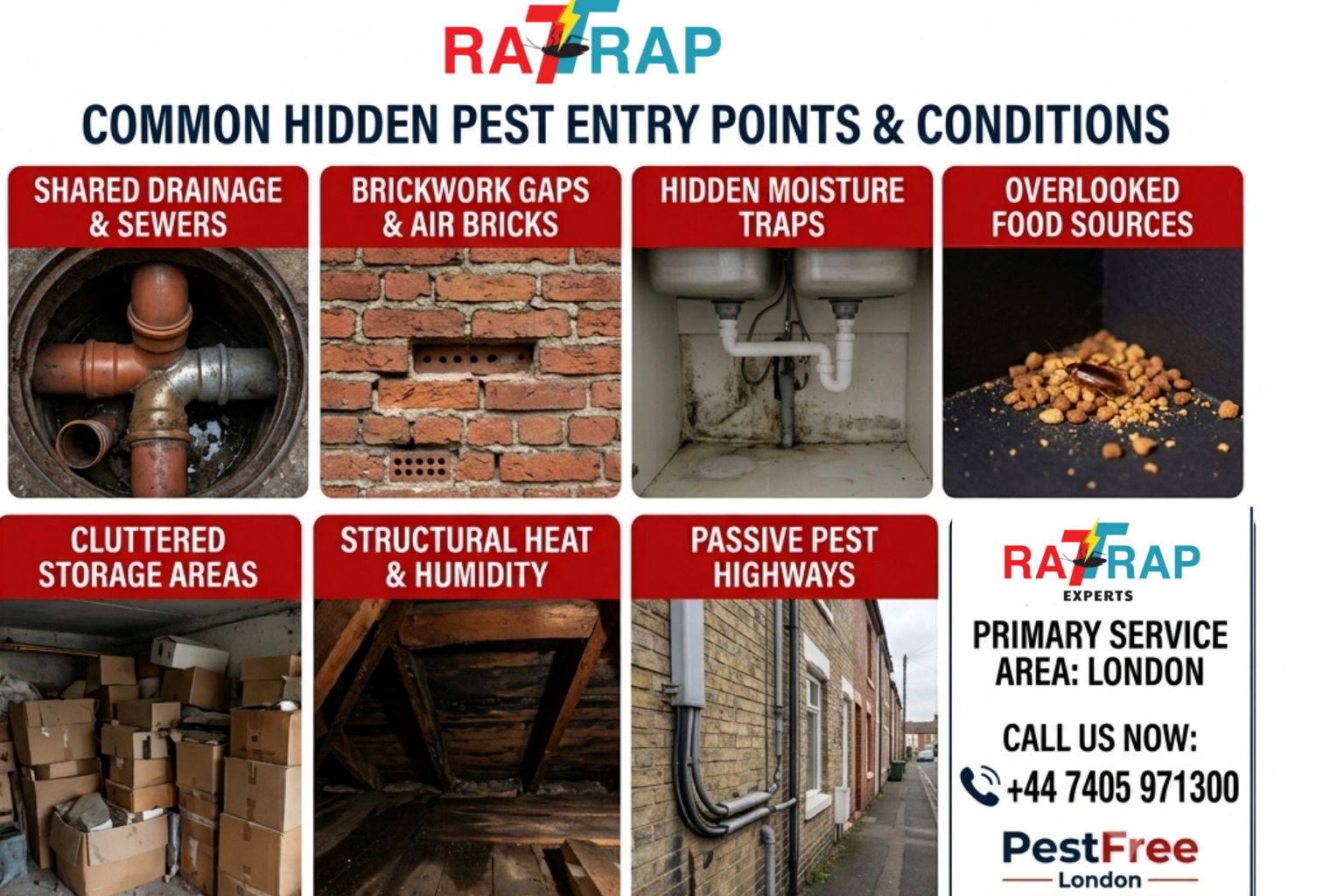 RATTRAP

COMMON HIDDEN PEST ENTRY POINTS & CONDITIONS

SHARED DRAINAGE & SEWERS

BRICKWORK GAPS & AIR BRICKS

HIDDEN MOISTURE TRAPS

OVERLOOKED FOOD SOURCES

CLUTTERED STORAGE AREAS

STRUCTURAL HEAT & HUMIDITY

PASSIVE PEST HIGHWAYS

RATTRAP
EXPERTS

PRIMARY SERVICE AREA: LONDON

CALL US NOW:
+44 7405 971300

PestFree
London